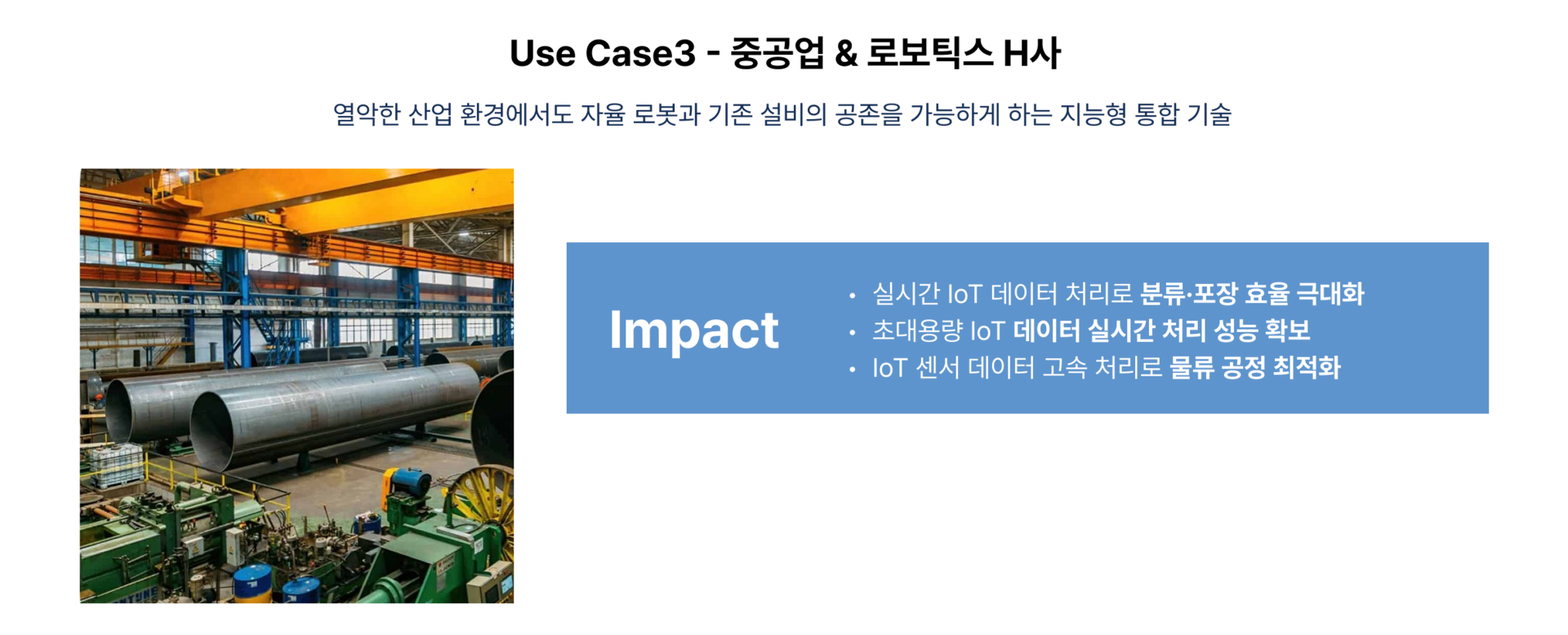 Use Case3 - 중공업 & 로보틱스 H사

열악한 산업 환경에서도 자율 로봇과 기존 설비의 공존을 가능하게 하는 지능형 통합 기술

Impact

• 실시간 IoT 데이터 처리로 분류·포장 효율 극대화
• 초대용량 IoT 데이터 실시간 처리 성능 확보
• IoT 센서 데이터 고속 처리로 물류 공정 최적화